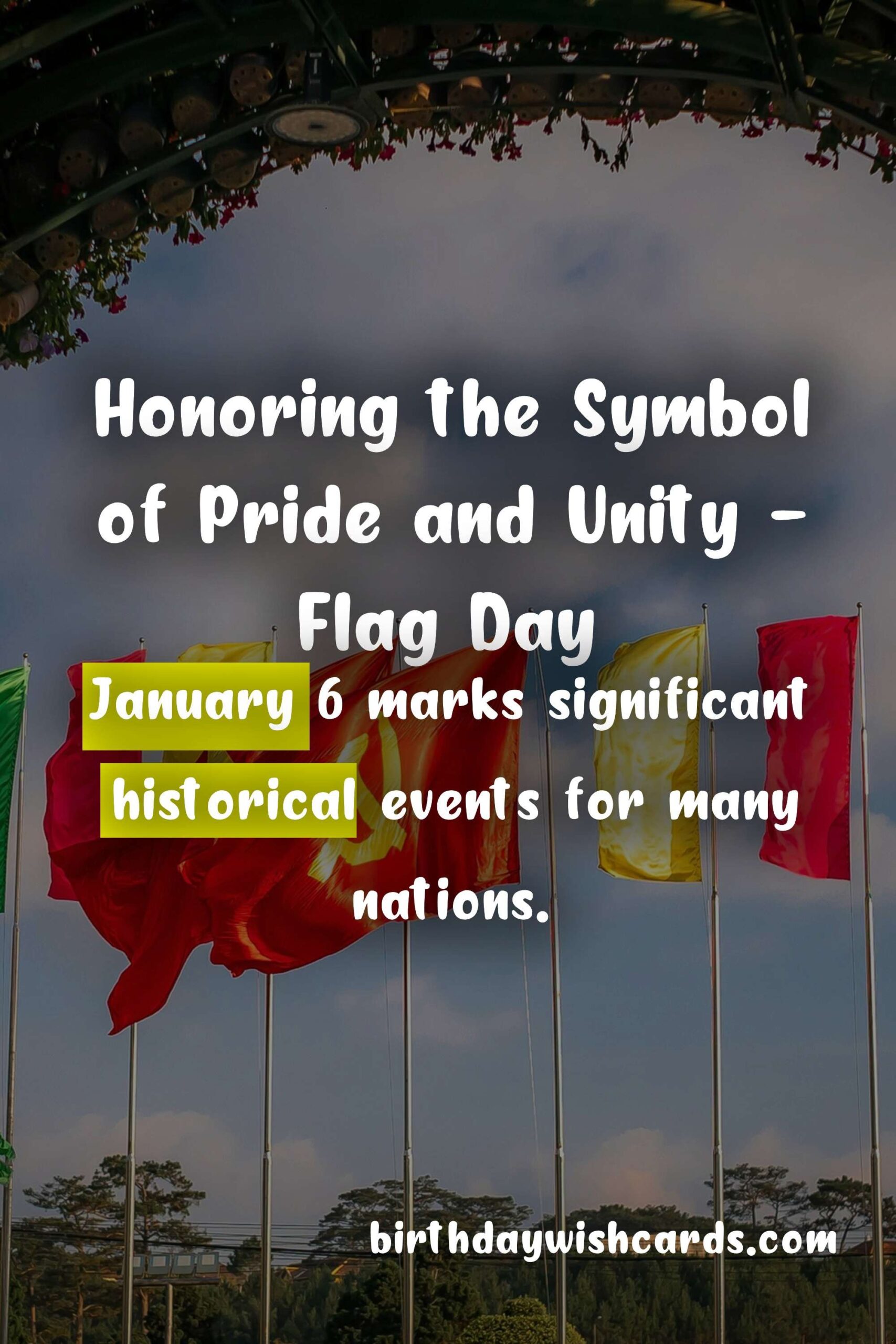 Honoring the Symbol of Pride and Unity - Flag Day

January 6 marks significant historical events for many nations.

birthdaywishcards.com